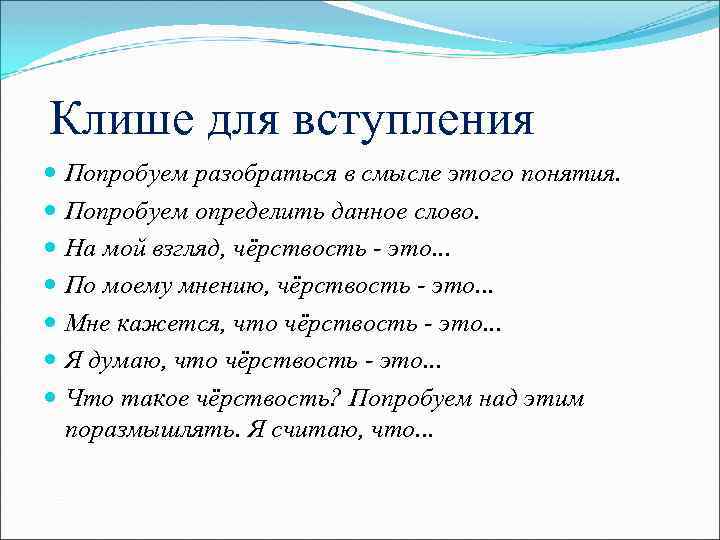 Клише для вступления

Попробуем разобраться в смысле этого понятия.

Попробуем определить данное слово.

На мой взгляд, чёрствость - это...

По моему мнению, чёрствость - это...

Мне кажется, что чёрствость - это...

Я думаю, что чёрствость - это...

Что такое чёрствость? Попробуем над этим поразмышлять. Я считаю, что...